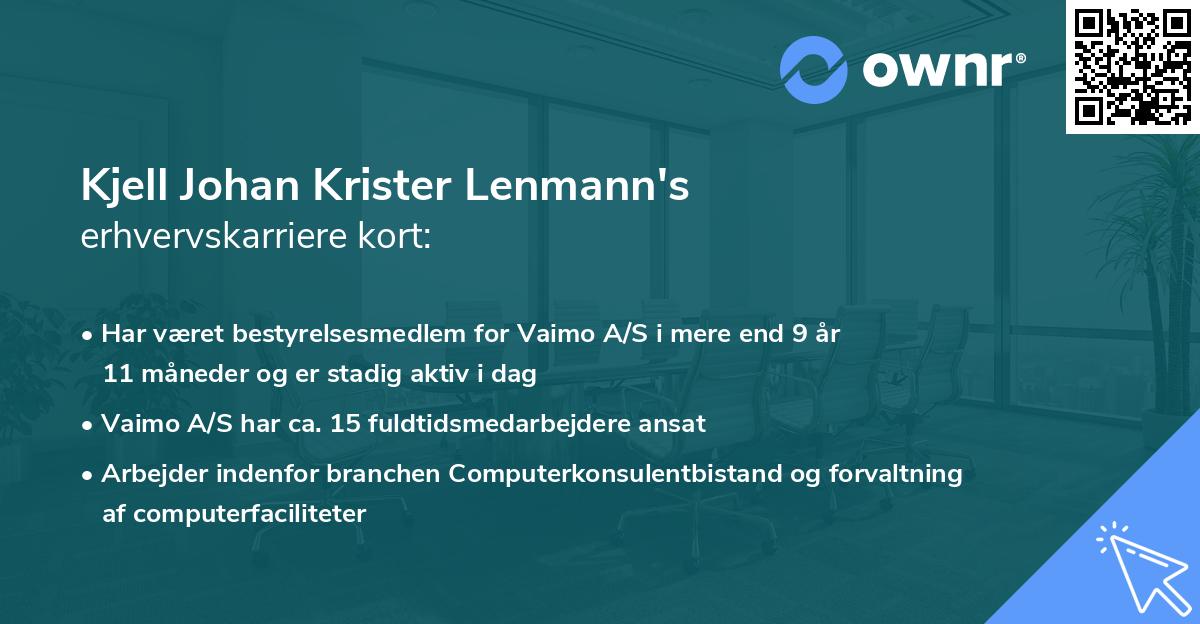 ownr®

Kjell Johan Krister Lenmann's
erhvervskarriere kort:

• Har været bestyrelsesmedlem for Vaimo A/S i mere end 9 år 11 måneder og er stadig aktiv i dag
• Vaimo A/S har ca. 15 fuldtidsmedarbejdere ansat
• Arbejder indenfor branchen Computerkonsulentbistand og forvaltning af computerfaciliteter